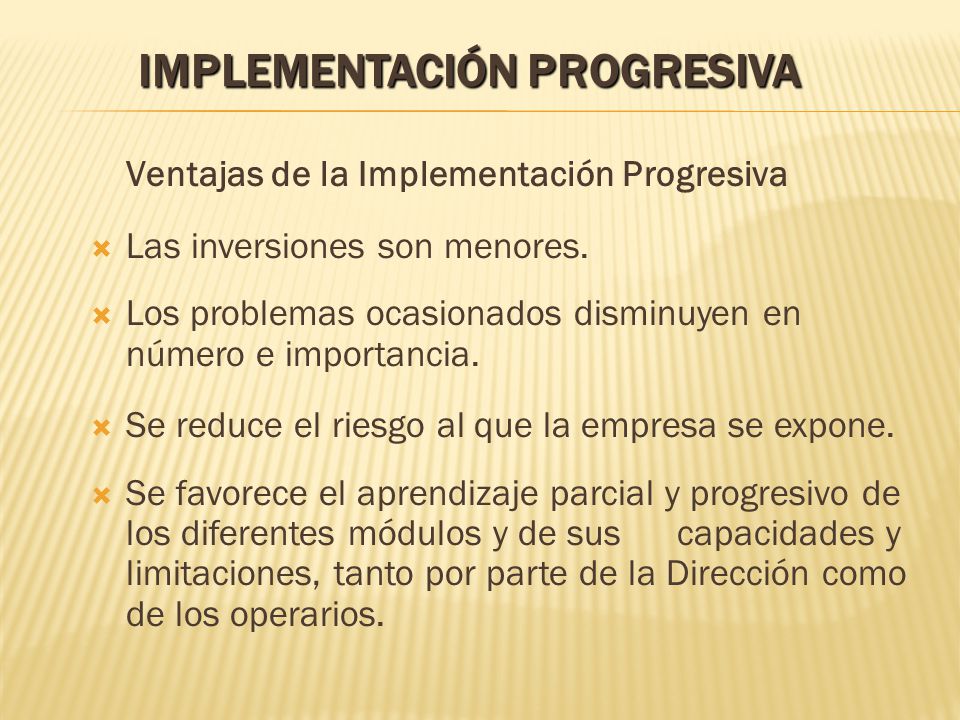 IMPLEMENTACIÓN PROGRESIVA

Ventajas de la Implementación Progresiva

Las inversiones son menores.

Los problemas ocasionados disminuyen en número e importancia.

Se reduce el riesgo al que la empresa se expone.

Se favorece el aprendizaje parcial y progresivo de los diferentes módulos y de sus capacidades y limitaciones, tanto por parte de la Dirección como de los operarios.